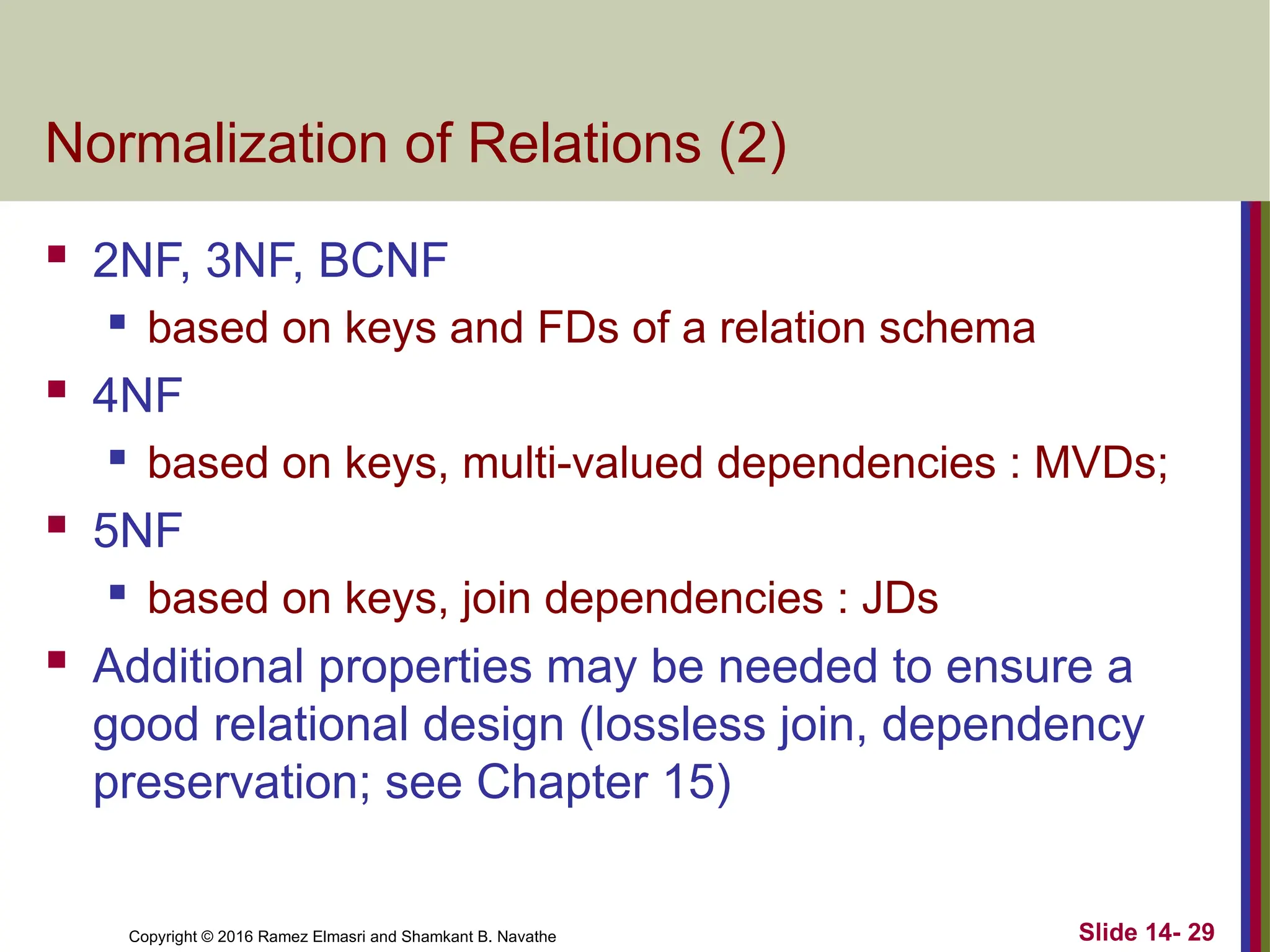 Normalization of Relations (2)

- 2NF, 3NF, BCNF
  - based on keys and FDs of a relation schema
- 4NF
  - based on keys, multi-valued dependencies : MVDs;
- 5NF
  - based on keys, join dependencies : JDs
- Additional properties may be needed to ensure a good relational design (lossless join, dependency preservation; see Chapter 15)

Copyright © 2016 Ramez Elmasri and Shamkant B. Navathe

Slide 14- 29